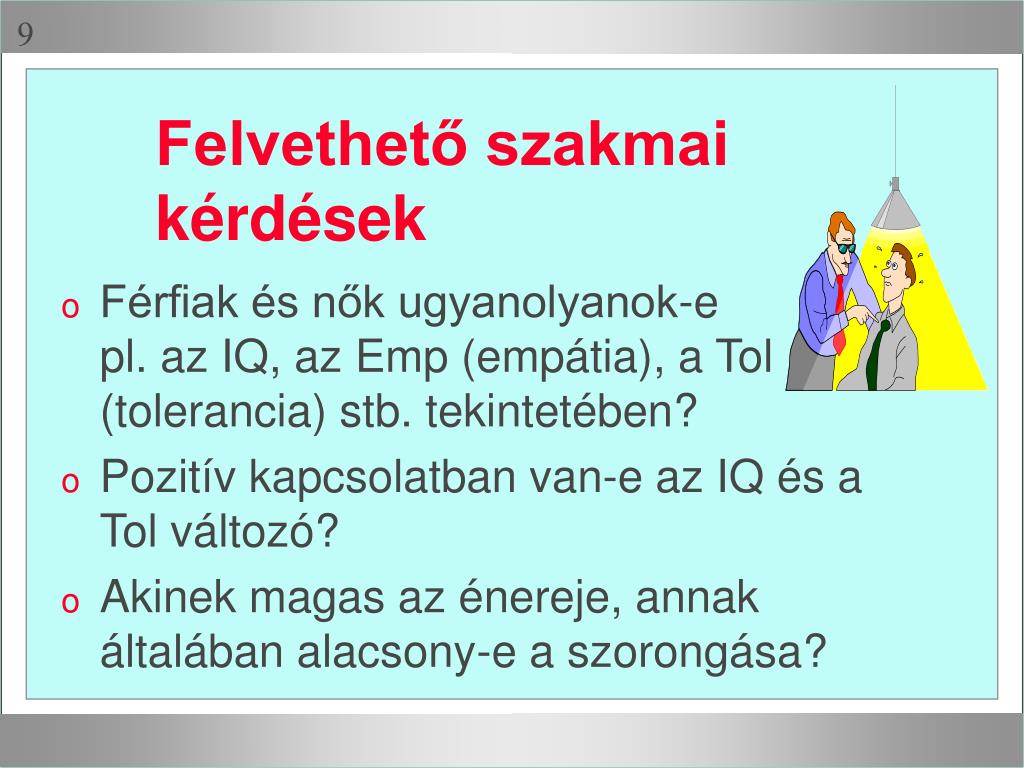 9

Felvethető szakmai kérdések

o Férfiak és nők ugyanolyanok-e pl. az IQ, az Emp (empátia), a Tol (tolerancia) stb. tekintetében?

o Pozitív kapcsolatban van-e az IQ és a Tol változó?

o Akinek magas az énereje, annak általában alacsony-e a szorongása?